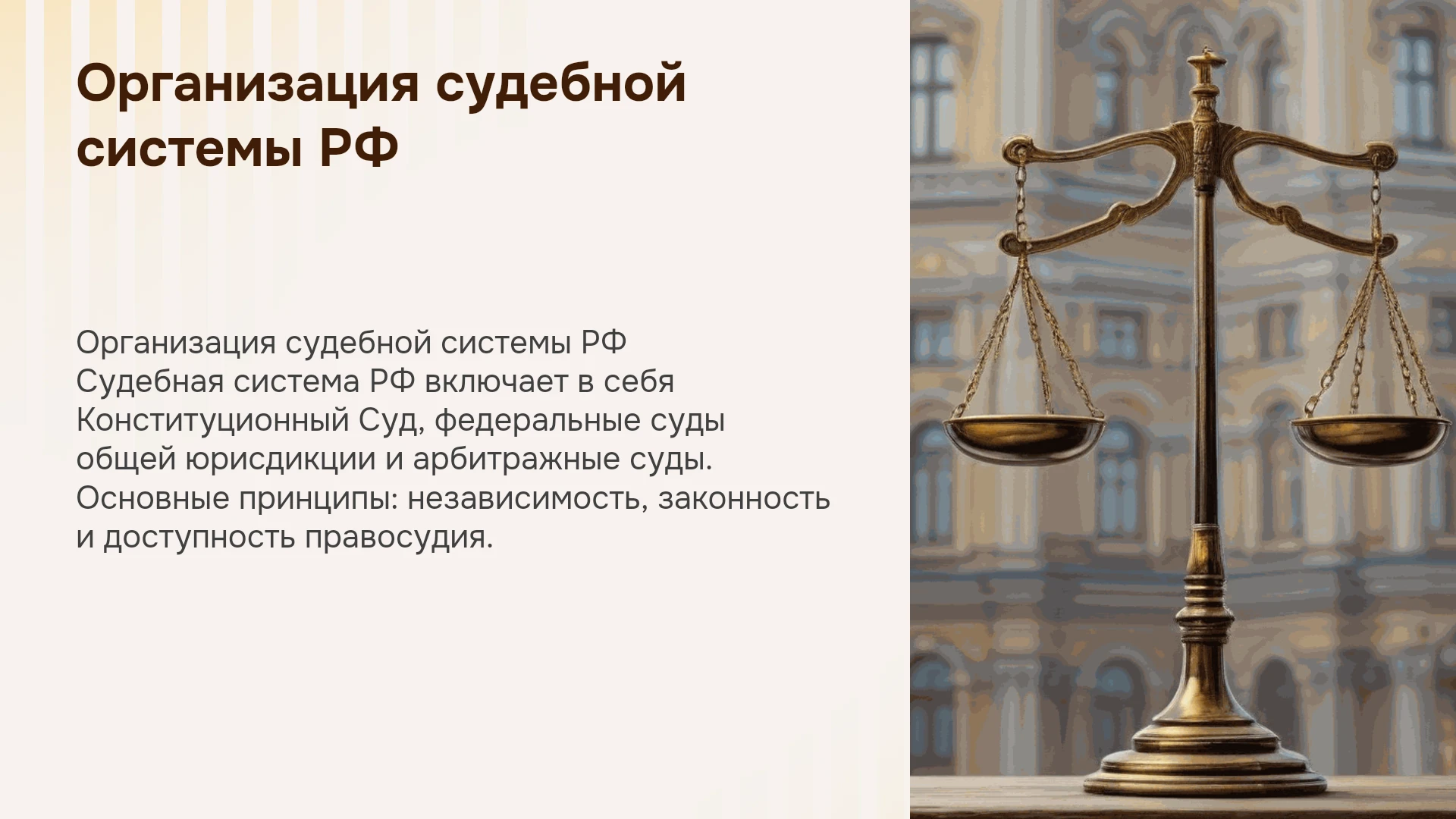 Организация судебной системы РФ

Организация судебной системы РФ Судебная система РФ включает в себя Конституционный Суд, федеральные суды общей юрисдикции и арбитражные суды. Основные принципы: независимость, законность и доступность правосудия.